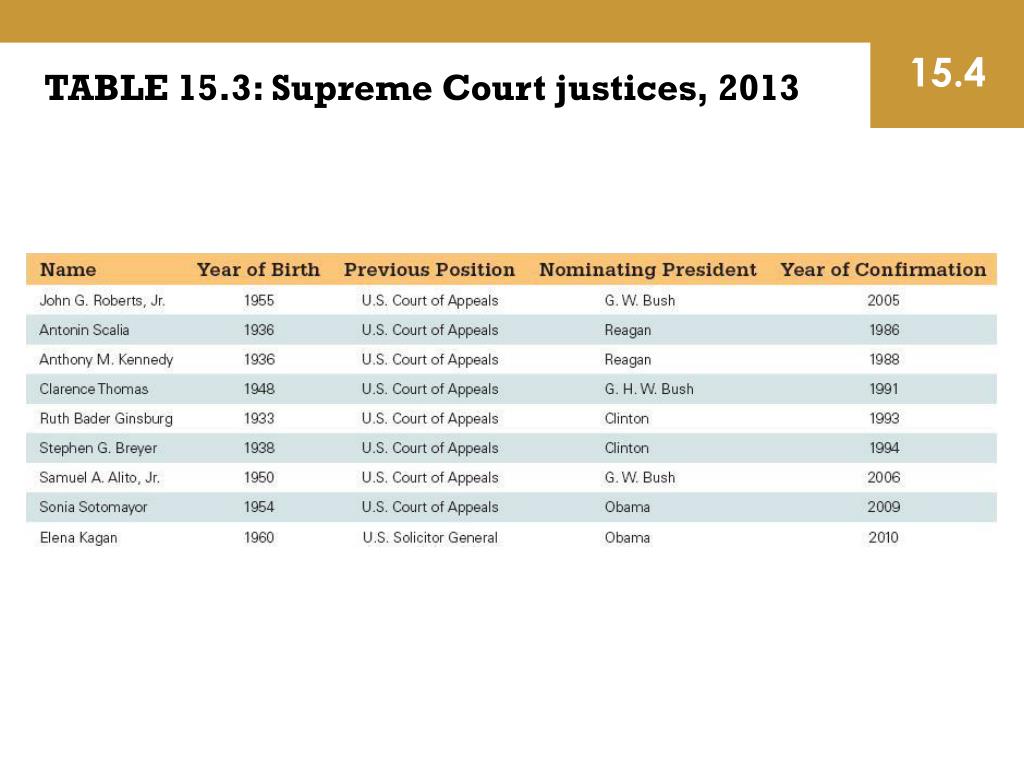 TABLE 15.3: Supreme Court justices, 2013

15.4

| Name | Year of Birth | Previous Position | Nominating President | Year of Confirmation |
|---|---|---|---|---|
| John G. Roberts, Jr. | 1955 | U.S. Court of Appeals | G. W. Bush | 2005 |
| Antonin Scalia | 1936 | U.S. Court of Appeals | Reagan | 1986 |
| Anthony M. Kennedy | 1936 | U.S. Court of Appeals | Reagan | 1988 |
| Clarence Thomas | 1948 | U.S. Court of Appeals | G. H. W. Bush | 1991 |
| Ruth Bader Ginsburg | 1933 | U.S. Court of Appeals | Clinton | 1993 |
| Stephen G. Breyer | 1938 | U.S. Court of Appeals | Clinton | 1994 |
| Samuel A. Alito, Jr. | 1950 | U.S. Court of Appeals | G. W. Bush | 2006 |
| Sonia Sotomayor | 1954 | U.S. Court of Appeals | Obama | 2009 |
| Elena Kagan | 1960 | U.S. Solicitor General | Obama | 2010 |